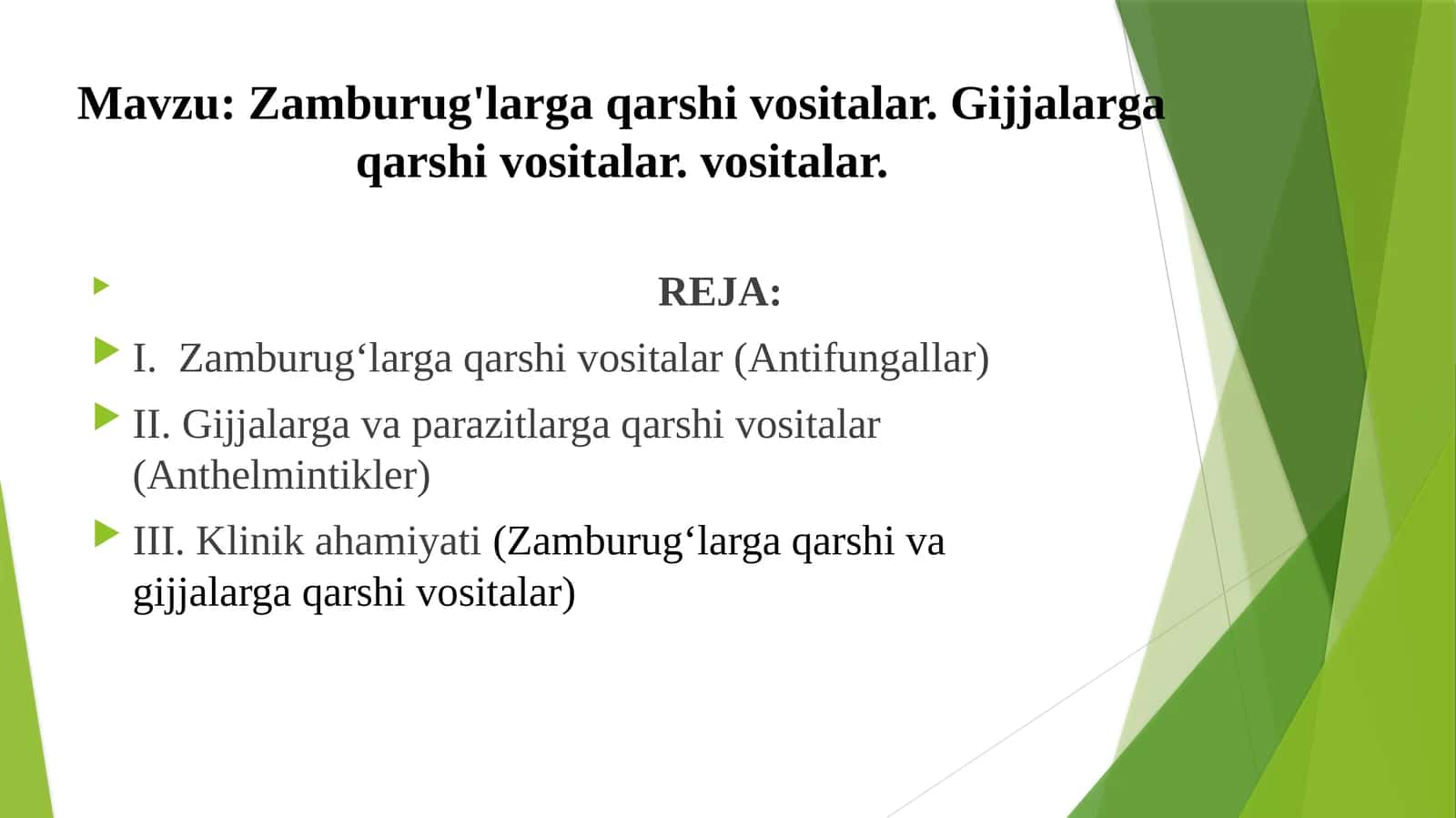 Mavzu: Zamburug'larga qarshi vositalar. Gijjalarga qarshi vositalar. vositalar.

REJA:

I. Zamburug‘larga qarshi vositalar (Antifungallar)

II. Gijjalarga va parazitlarga qarshi vositalar (Anthelmintikler)

III. Klinik ahamiyati (Zamburug‘larga qarshi va gijjalarga qarshi vositalar)